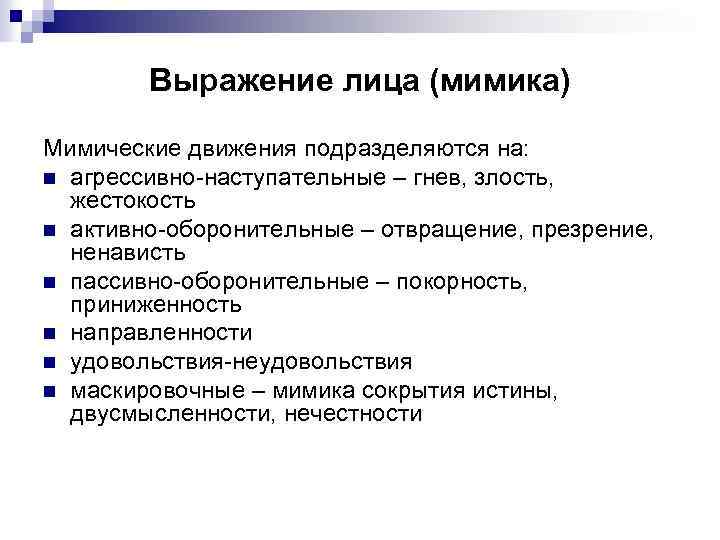 Выражение лица (мимика)

Мимические движения подразделяются на:

- агрессивно-наступательные – гнев, злость, жестокость
- активно-оборонительные – отвращение, презрение, ненависть
- пассивно-оборонительные – покорность, приниженность
- направленности
- удовольствия-неудовольствия
- маскировочные – мимика сокрытия истины, двусмысленности, нечестности